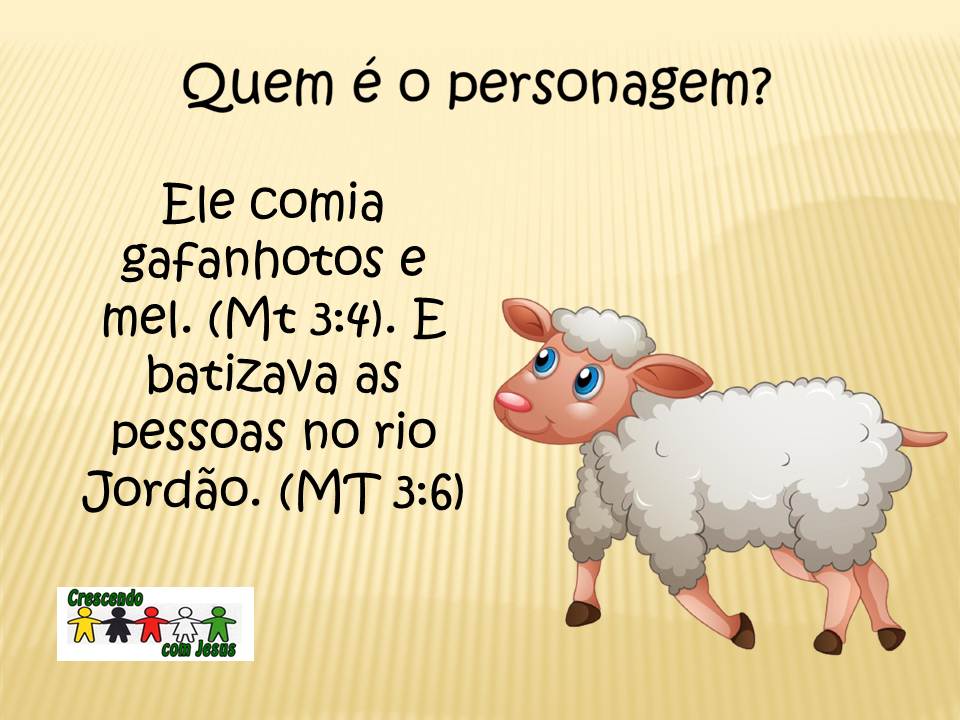 Quem é o personagem?

Ele comia gafanhotos e mel. (Mt 3:4). E batizava as pessoas no rio Jordão. (MT 3:6)

Crescendo com Jesus